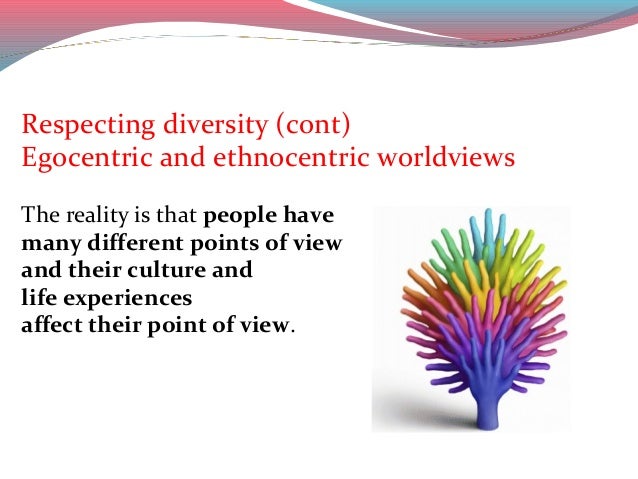 Respecting diversity (cont)
Egocentric and ethnocentric worldviews

The reality is that people have many different points of view and their culture and life experiences affect their point of view.